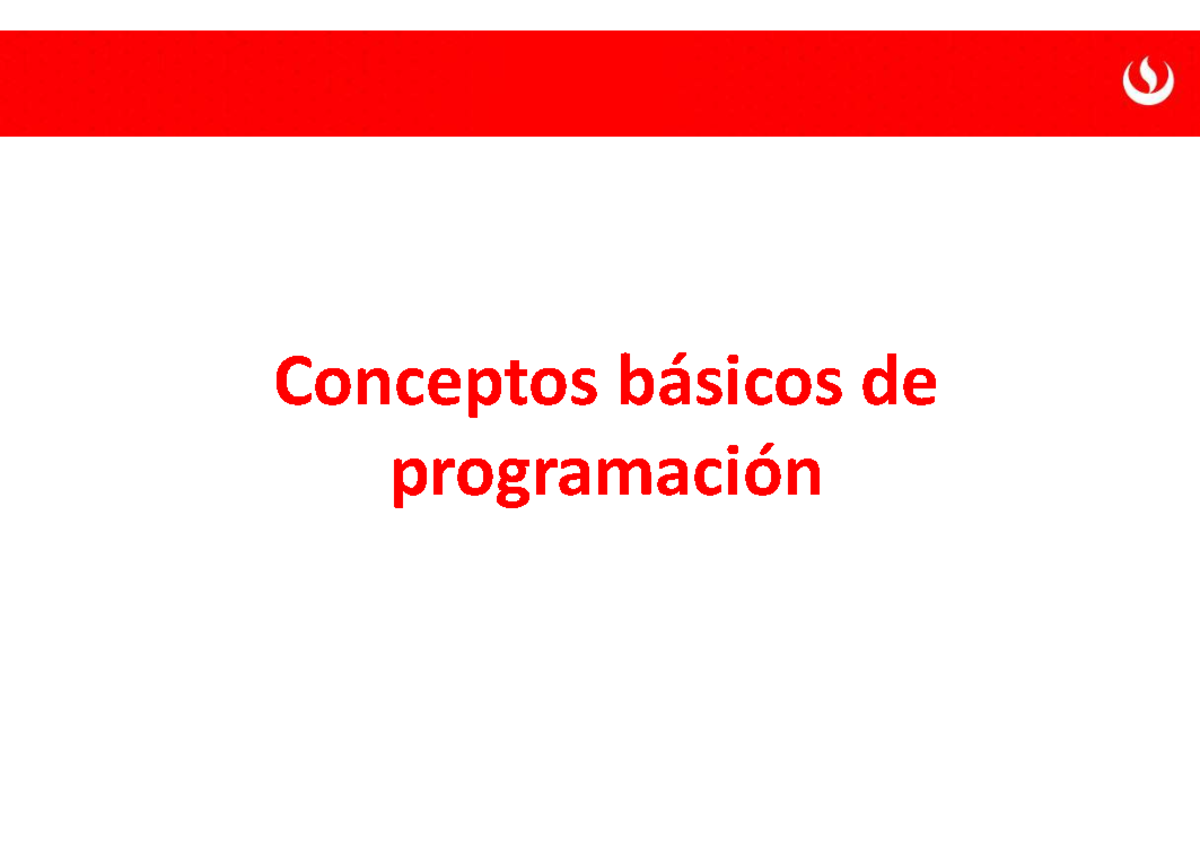 Conceptos básicos de programación